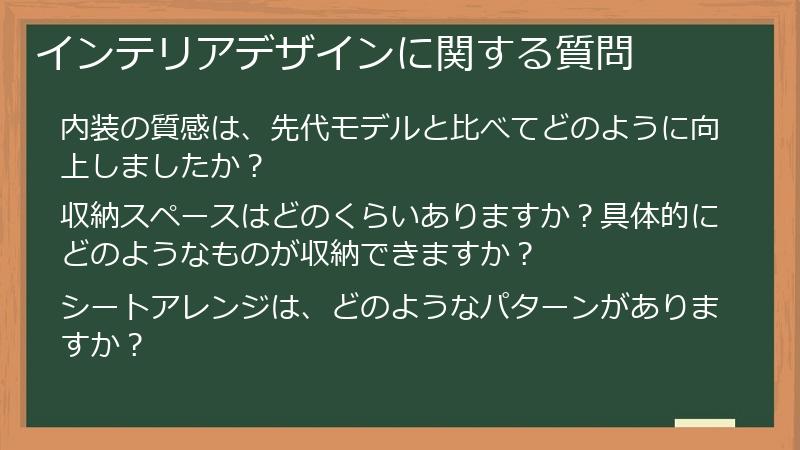 インテリアデザインに関する質問

内装の質感は、先代モデルと比べてどのように向上しましたか？

収納スペースはどのくらいありますか？具体的にどのようなものが収納できますか？

シートアレンジは、どのようなパターンがありますか？